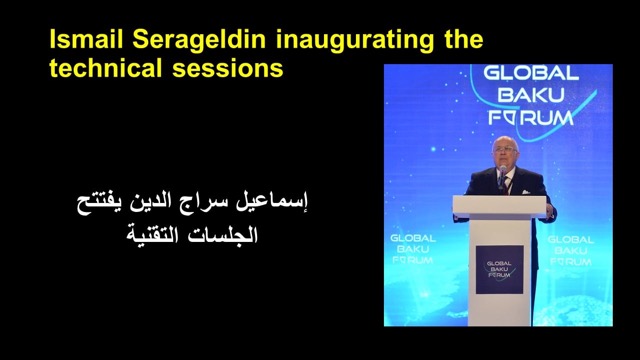 Ismail Serageldin inaugurating the technical sessions

إسماعيل سراج الدين يفتتح الجلسات التقنية

GLOBAL BAKU FORUM

GLOBAL BAKU FORUM

GLOBAL BAKU FORUM

GLOBAL BAKU FORUM